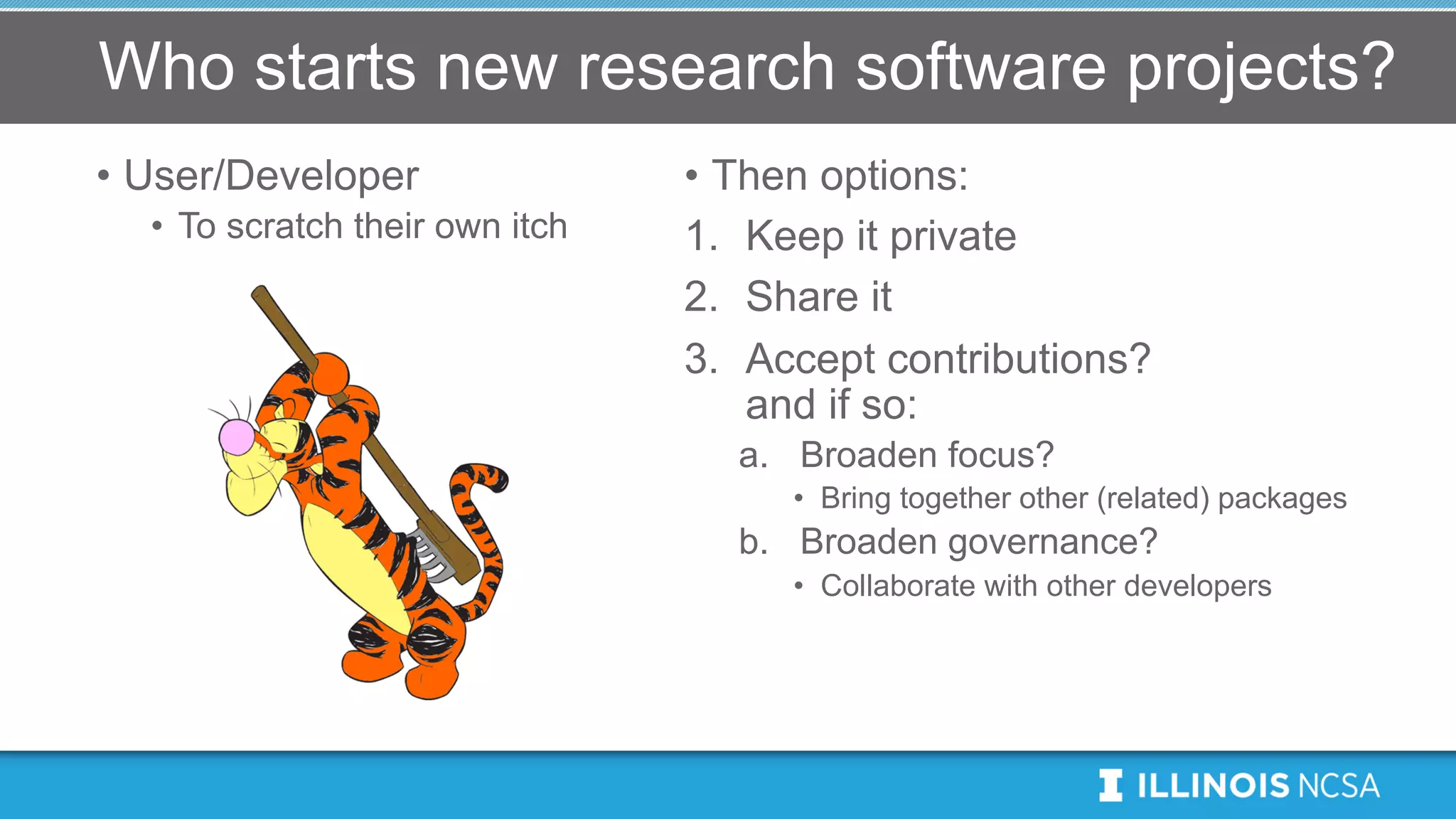 Who starts new research software projects?

• User/Developer
  • To scratch their own itch

• Then options:
1. Keep it private
2. Share it
3. Accept contributions? and if so:
   a. Broaden focus?
      • Bring together other (related) packages
   b. Broaden governance?
      • Collaborate with other developers

I ILLINOIS NCSA